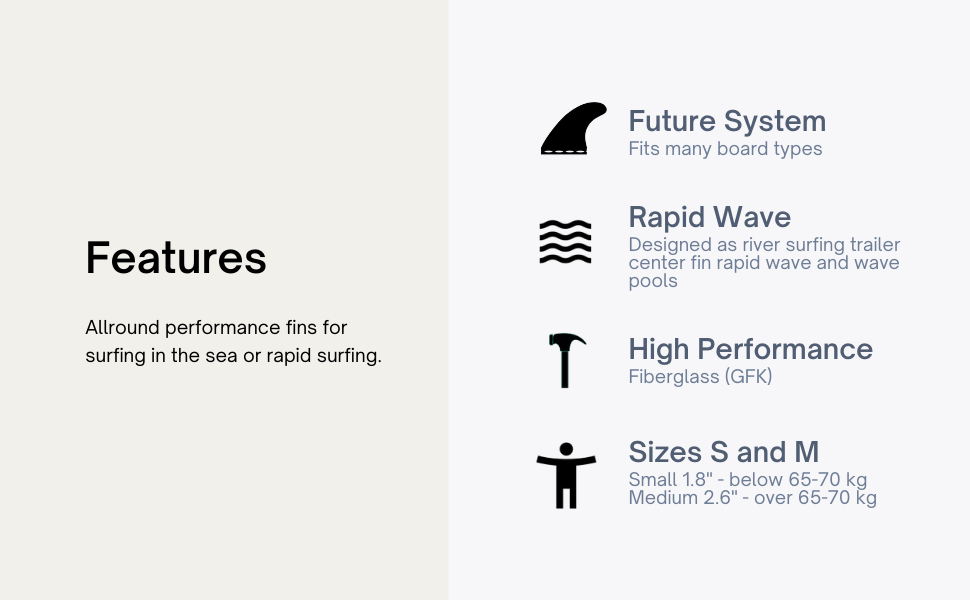 Features

Allround performance fins for surfing in the sea or rapid surfing.

Future System
Fits many board types

Rapid Wave
Designed as river surfing trailer center fin rapid wave and wave pools

High Performance
Fiberglass (GFK)

Sizes S and M
Small 1.8" - below 65-70 kg
Medium 2.6" - over 65-70 kg